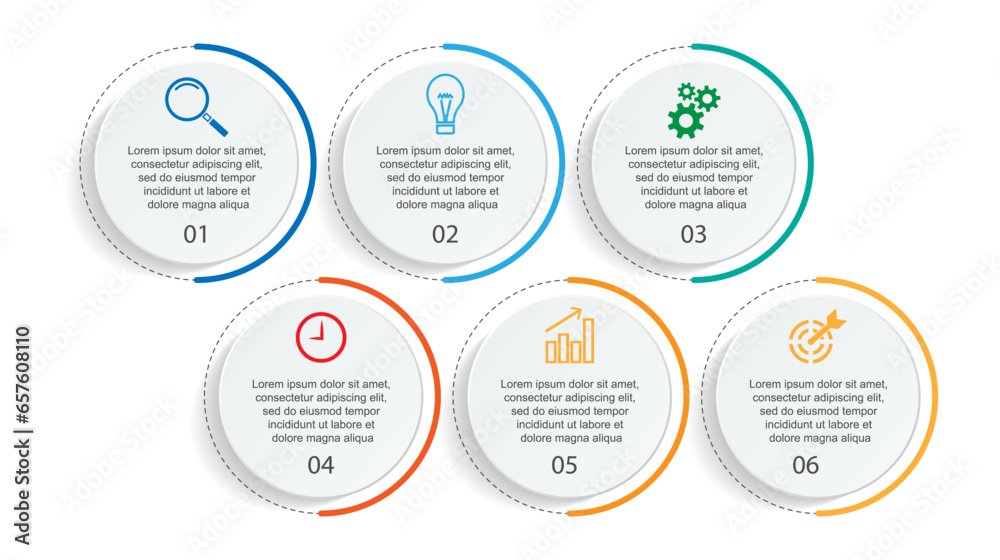 Lorem ipsum dolor sit amet, consectetur adipiscing elit, sed do eiusmod tempor incididunt ut labore et dolore magna aliqua

01

Lorem ipsum dolor sit amet, consectetur adipiscing elit, sed do eiusmod tempor incididunt ut labore et dolore magna aliqua

02

Lorem ipsum dolor sit amet, consectetur adipiscing elit, sed do eiusmod tempor incididunt ut labore et dolore magna aliqua

03

Lorem ipsum dolor sit amet, consectetur adipiscing elit, sed do eiusmod tempor incididunt ut labore et dolore magna aliqua

04

Lorem ipsum dolor sit amet, consectetur adipiscing elit, sed do eiusmod tempor incididunt ut labore et dolore magna aliqua

05

Lorem ipsum dolor sit amet, consectetur adipiscing elit, sed do eiusmod tempor incididunt ut labore et dolore magna aliqua

06

Adobe Stock | #657608110